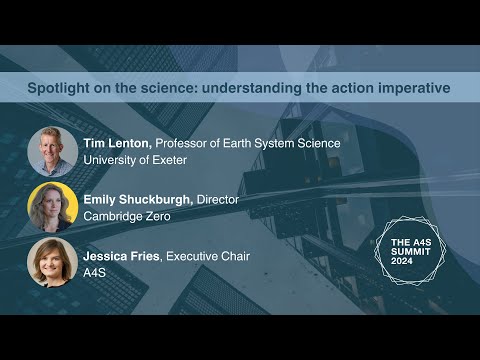 Spotlight on the science: understanding the action imperative

Tim Lenton, Professor of Earth System Science
University of Exeter

Emily Shuckburgh, Director
Cambridge Zero

Jessica Fries, Executive Chair
A4S

THE A4S SUMMIT 2024